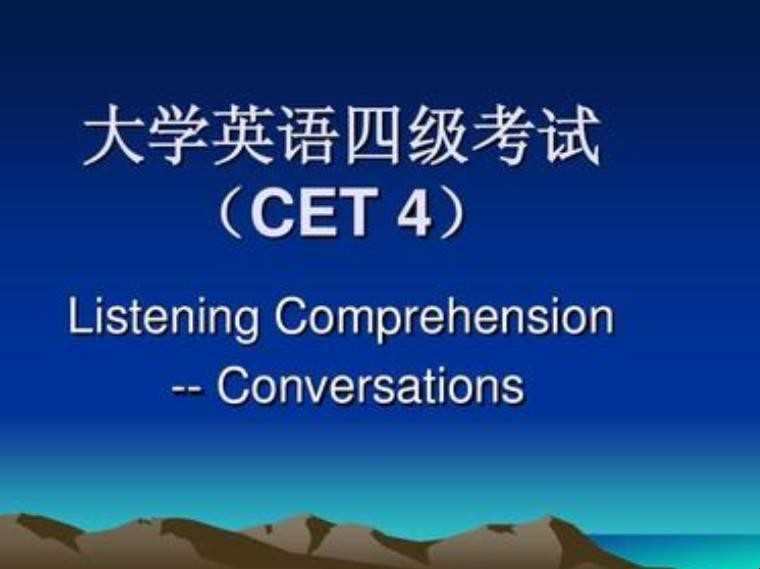 大学英语四级考试
（CET 4）

Listening Comprehension
-- Conversations